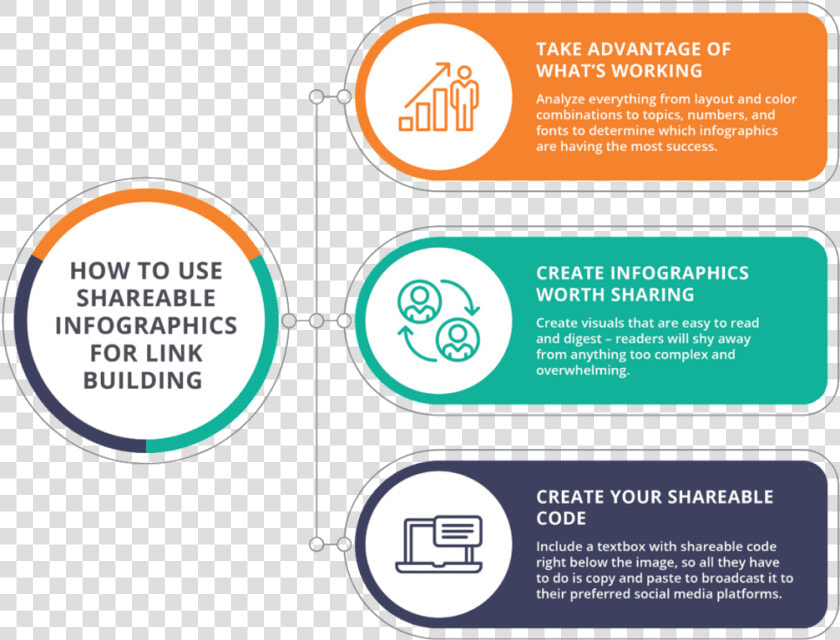 HOW TO USE SHAREABLE INFOGRAPHICS FOR LINK BUILDING

TAKE ADVANTAGE OF WHAT'S WORKING

Analyze everything from layout and color combinations to topics, numbers, and fonts to determine which infographics are having the most success.

CREATE INFOGRAPHICS WORTH SHARING

Create visuals that are easy to read and digest – readers will shy away from anything too complex and overwhelming.

CREATE YOUR SHAREABLE CODE

Include a textbox with shareable code right below the image, so all they have to do is copy and paste to broadcast it to their preferred social media platforms.